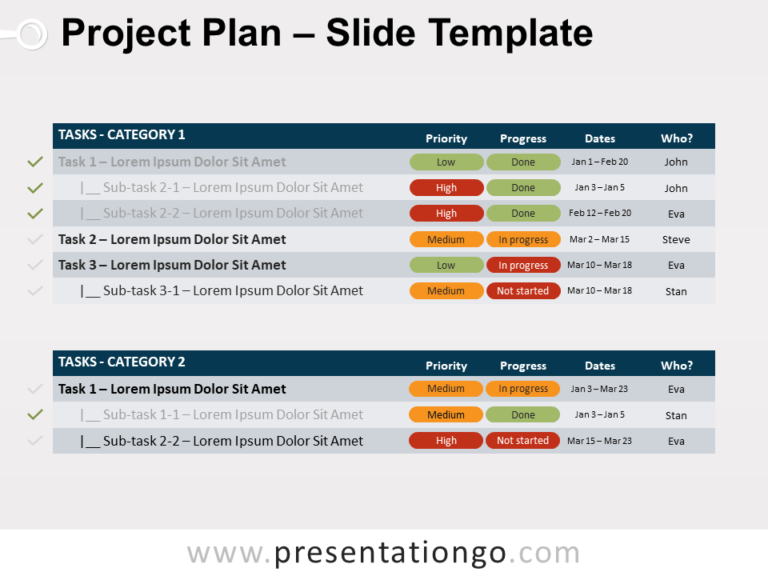 Project Plan – Slide Template

| TASKS - CATEGORY 1 | Priority | Progress | Dates | Who? |
|---|---|---|---|---|
| Task 1 – Lorem Ipsum Dolor Sit Amet | Low | Done | Jan 1 – Feb 20 | John |
| \|__ Sub-task 2-1 – Lorem Ipsum Dolor Sit Amet | High | Done | Jan 3 – Jan 5 | John |
| \|__ Sub-task 2-2 – Lorem Ipsum Dolor Sit Amet | High | Done | Feb 12 – Feb 20 | Eva |
| Task 2 – Lorem Ipsum Dolor Sit Amet | Medium | In progress | Mar 2 – Mar 15 | Steve |
| Task 3 – Lorem Ipsum Dolor Sit Amet | Low | In progress | Mar 10 – Mar 18 | Eva |
| \|__ Sub-task 3-1 – Lorem Ipsum Dolor Sit Amet | Medium | Not started | Mar 10 – Mar 18 | Stan |

| TASKS - CATEGORY 2 | Priority | Progress | Dates | Who? |
|---|---|---|---|---|
| Task 1 – Lorem Ipsum Dolor Sit Amet | Medium | In progress | Jan 3 – Mar 23 | Eva |
| \|__ Sub-task 1-1 – Lorem Ipsum Dolor Sit Amet | Medium | Done | Jan 3 – Jan 5 | Stan |
| \|__ Sub-task 2-2 – Lorem Ipsum Dolor Sit Amet | High | Not started | Mar 15 – Mar 23 | Eva |

www.presentationgo.com